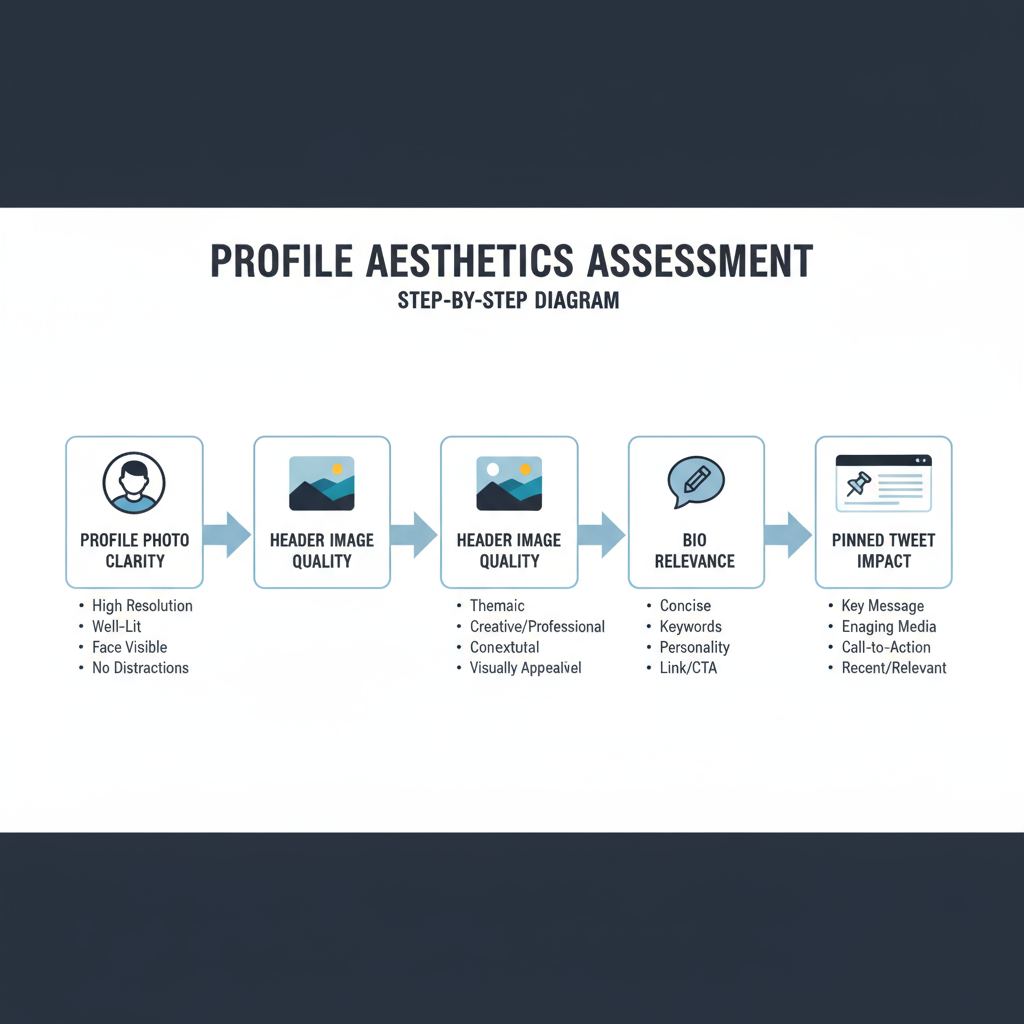 PROFILE AESTHETICS ASSESSMENT
STEP-BY-STEP DIAGRAM

PROFILE PHOTO CLARITY

• High Resolution
• Well-Lit
• Face Visible
• No Distractions

HEADER IMAGE QUALITY

HEADER IMAGE QUALITY

• Themaic
• Creative/Professional
• Conextutal
• Visually Appealvel

BIO RELEVANCE

• Concise
• Keywords
• Personality
• Link/CTA

PINNED TWEET IMPACT

• Key Message
• Enaging Media
• Call-to-Action
• Recent/Relevant